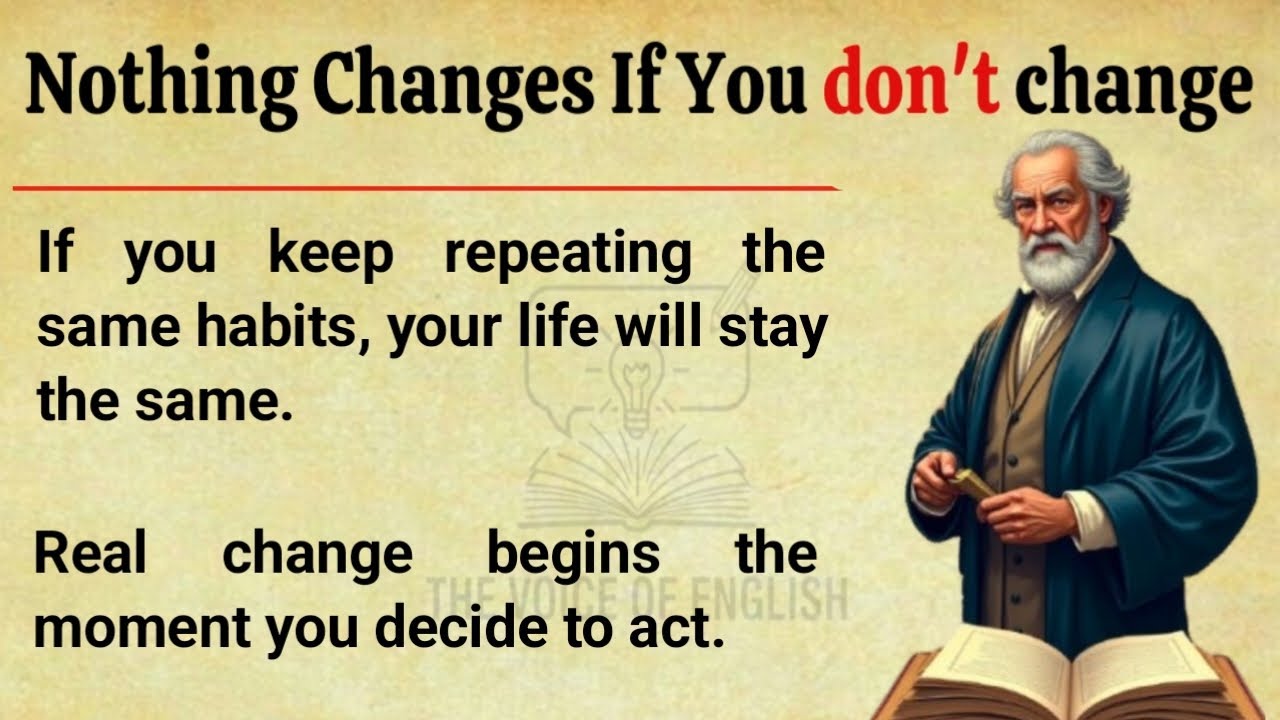 Nothing Changes If You don't change

If you keep repeating the same habits, your life will stay the same.

Real change begins the moment you decide to act.

THE VOICE OF ENGLISH